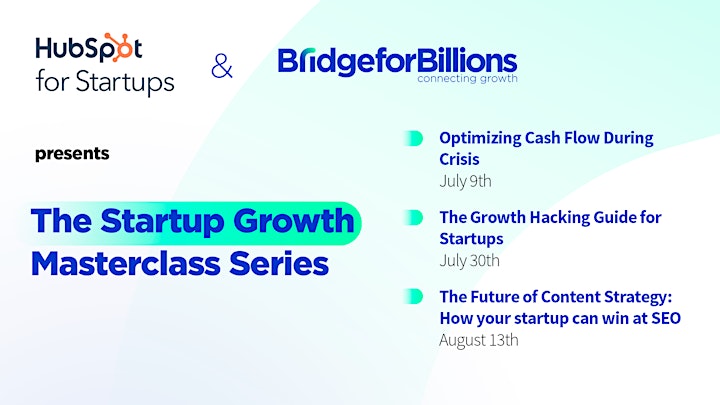 HubSpot for Startups

&

BridgeforBillions
connecting growth

presents

The Startup Growth Masterclass Series

Optimizing Cash Flow During Crisis
July 9th

The Growth Hacking Guide for Startups
July 30th

The Future of Content Strategy: How your startup can win at SEO
August 13th